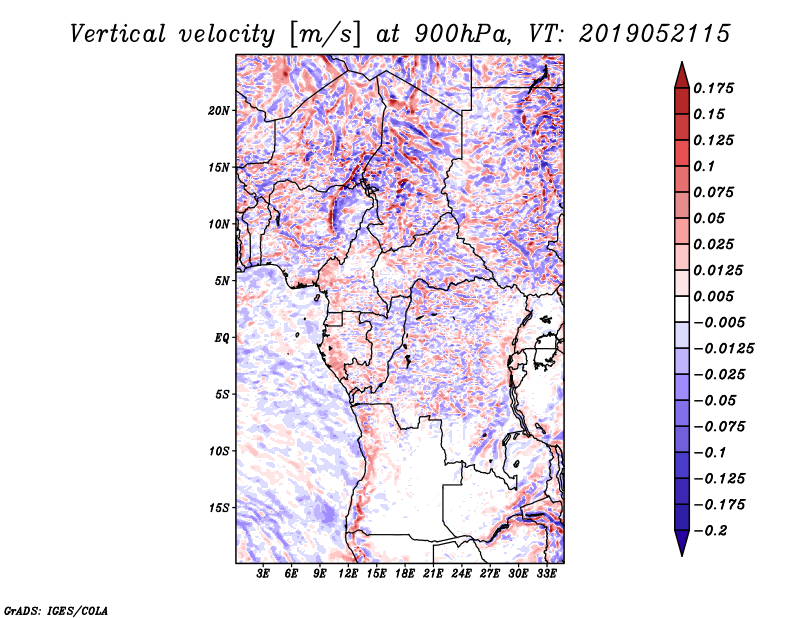 Vertical velocity [m/s] at 900hPa, VT: 2019052115

20N
15N
10N
5N
EQ
5S
10S
15S

3E 6E 9E 12E 15E 18E 21E 24E 27E 30E 33E

0.175
0.15
0.125
0.1
0.075
0.05
0.025
0.0125
0.005
−0.005
−0.0125
−0.025
−0.05
−0.075
−0.1
−0.125
−0.175
−0.2

GrADS: IGES/COLA